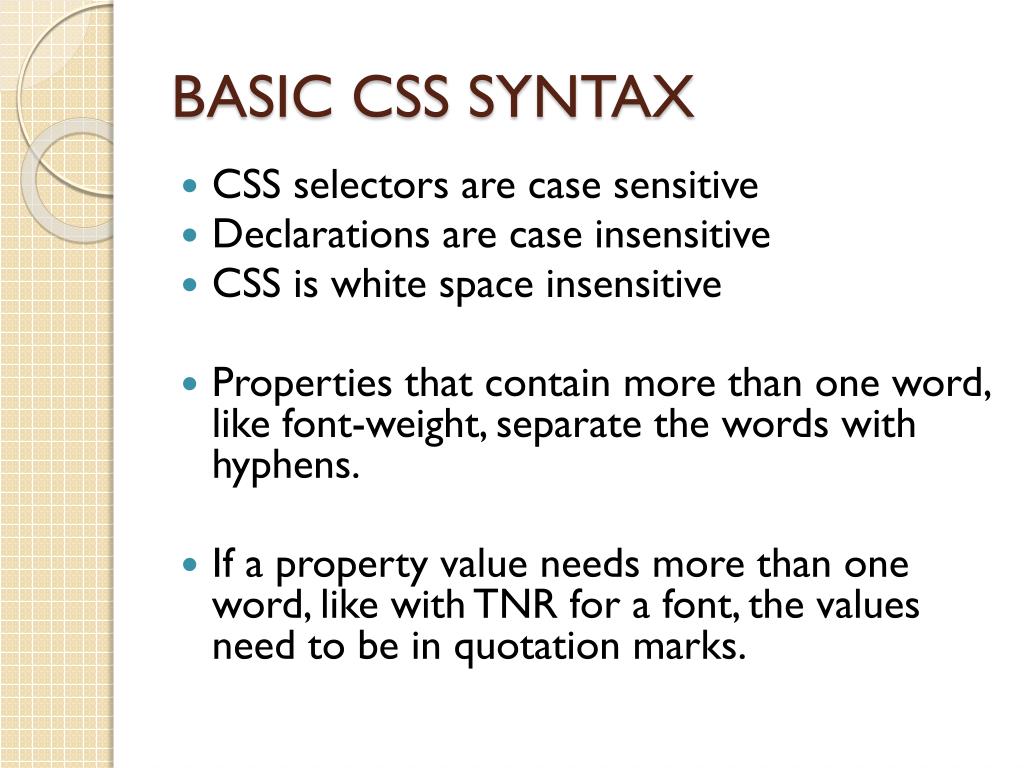 BASIC CSS SYNTAX

- CSS selectors are case sensitive
- Declarations are case insensitive
- CSS is white space insensitive

- Properties that contain more than one word, like font-weight, separate the words with hyphens.

- If a property value needs more than one word, like with TNR for a font, the values need to be in quotation marks.